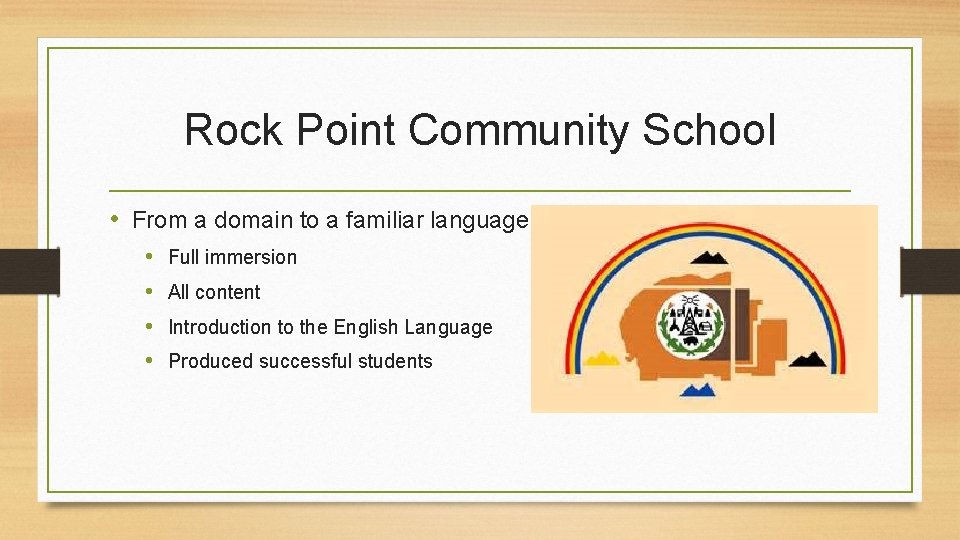 Rock Point Community School

• From a domain to a familiar language
  • Full immersion
  • All content
  • Introduction to the English Language
  • Produced successful students